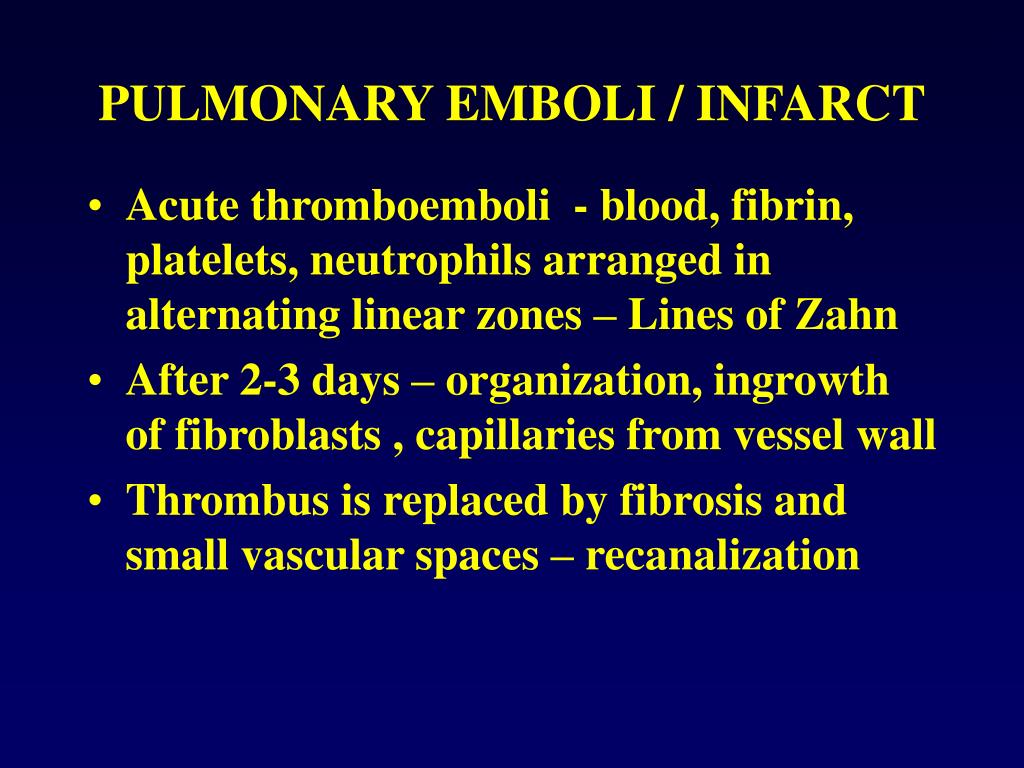 PULMONARY EMBOLI / INFARCT

• Acute thromboemboli - blood, fibrin, platelets, neutrophils arranged in alternating linear zones – Lines of Zahn
• After 2-3 days – organization, ingrowth of fibroblasts , capillaries from vessel wall
• Thrombus is replaced by fibrosis and small vascular spaces – recanalization